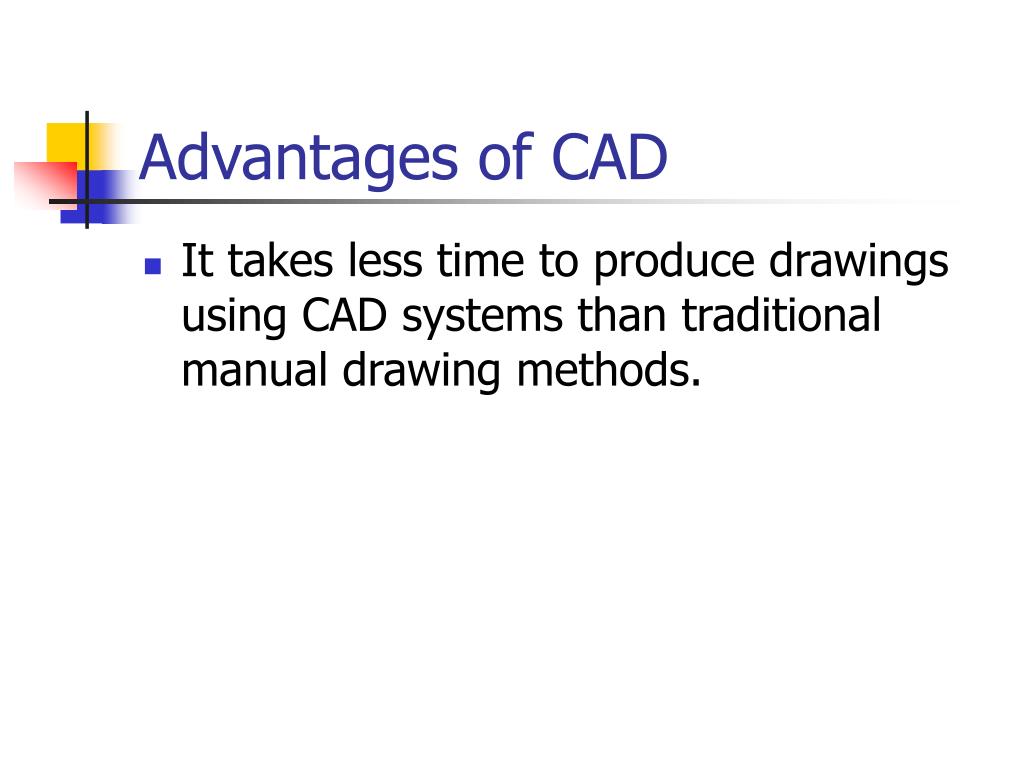 Advantages of CAD

It takes less time to produce drawings using CAD systems than traditional manual drawing methods.